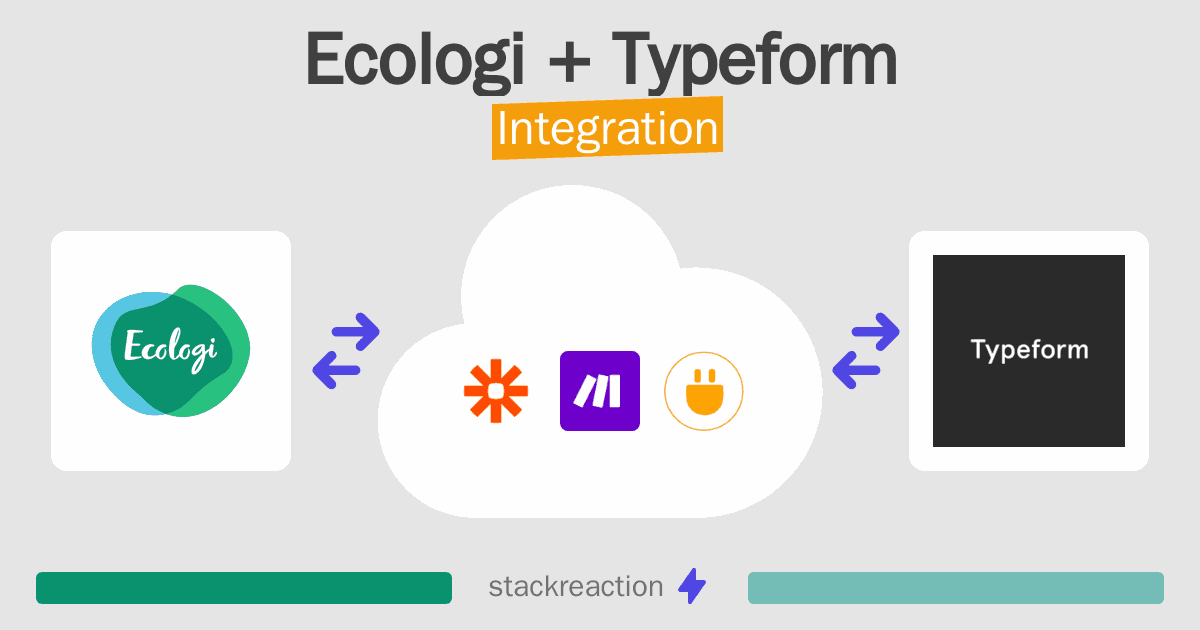 Ecologi + Typeform
Integration

Ecologi

Typeform

stackreaction